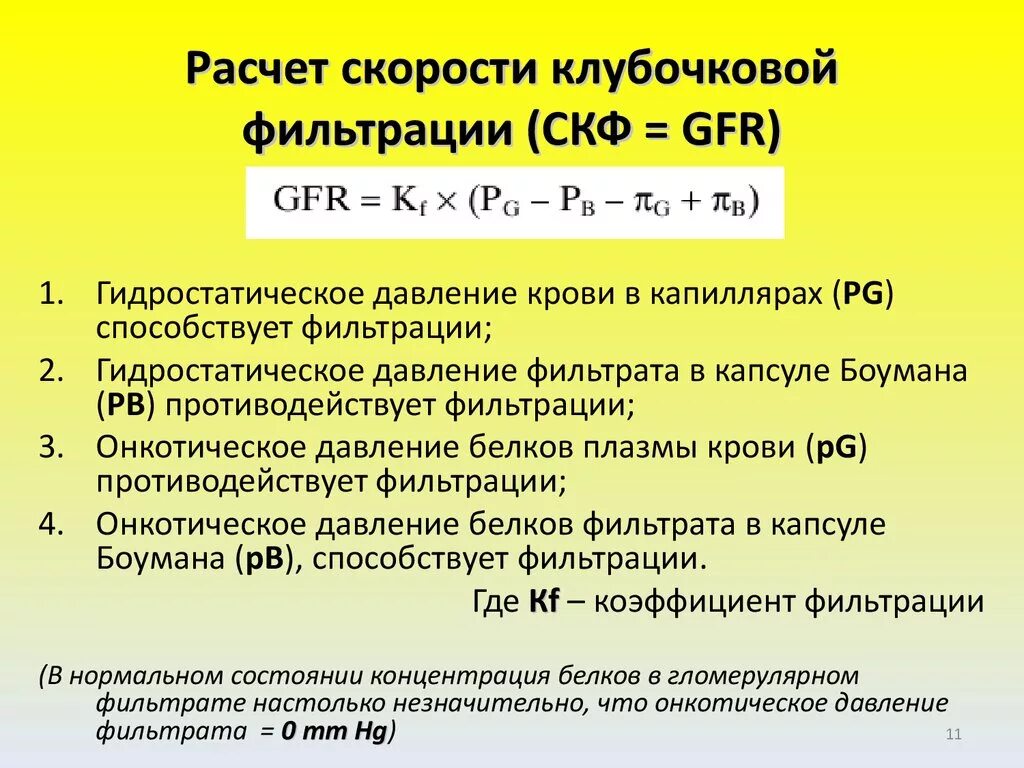 Расчет скорости клубочковой фильтрации (СКФ = GFR)

$GFR = K_f \times (P_G - P_B - \pi_G + \pi_B)$

1. Гидростатическое давление крови в капиллярах (PG) способствует фильтрации;
2. Гидростатическое давление фильтрата в капсуле Боумана (PB) противодействует фильтрации;
3. Онкотическое давление белков плазмы крови (pG) противодействует фильтрации;
4. Онкотическое давление белков фильтрата в капсуле Боумана (pB), способствует фильтрации.

Где Kf – коэффициент фильтрации

(В нормальном состоянии концентрация белков в гломерулярном фильтрате настолько незначительно, что онкотическое давление фильтрата = 0 mm Hg)

11